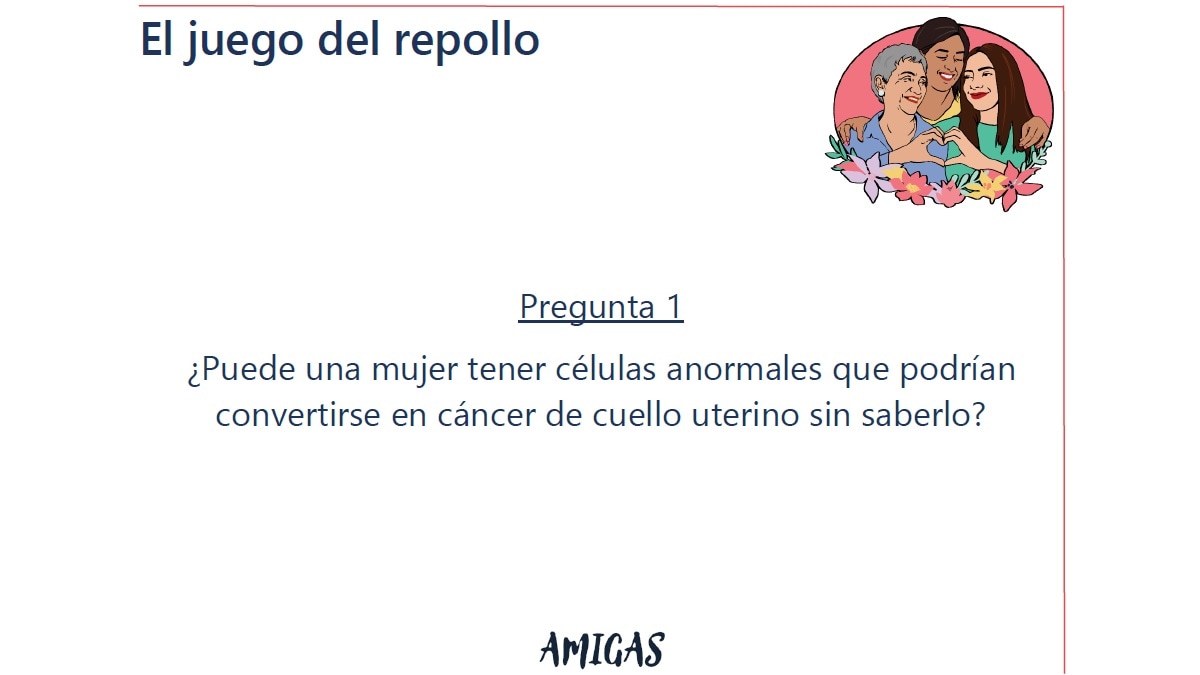 El juego del repollo

Pregunta 1

¿Puede una mujer tener células anormales que podrían convertirse en cáncer de cuello uterino sin saberlo?

AMIGAS